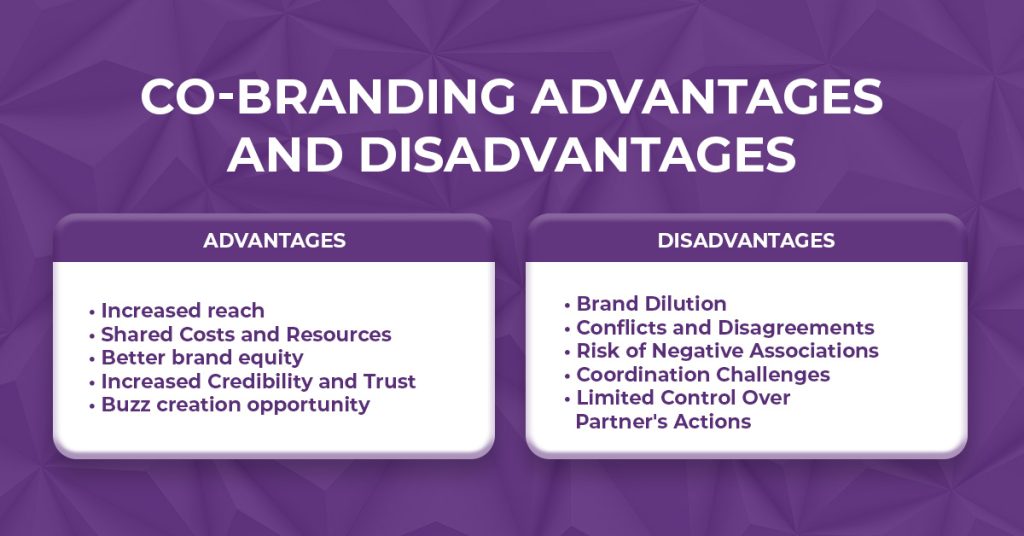 CO-BRANDING ADVANTAGES AND DISADVANTAGES

ADVANTAGES

• Increased reach
• Shared Costs and Resources
• Better brand equity
• Increased Credibility and Trust
• Buzz creation opportunity

DISADVANTAGES

• Brand Dilution
• Conflicts and Disagreements
• Risk of Negative Associations
• Coordination Challenges
• Limited Control Over Partner's Actions